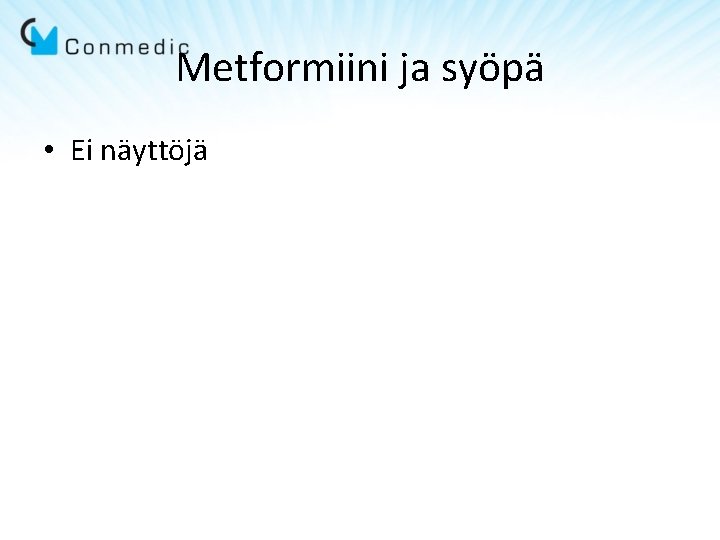 Conmedic

Metformiini ja syöpä

• Ei näyttöjä